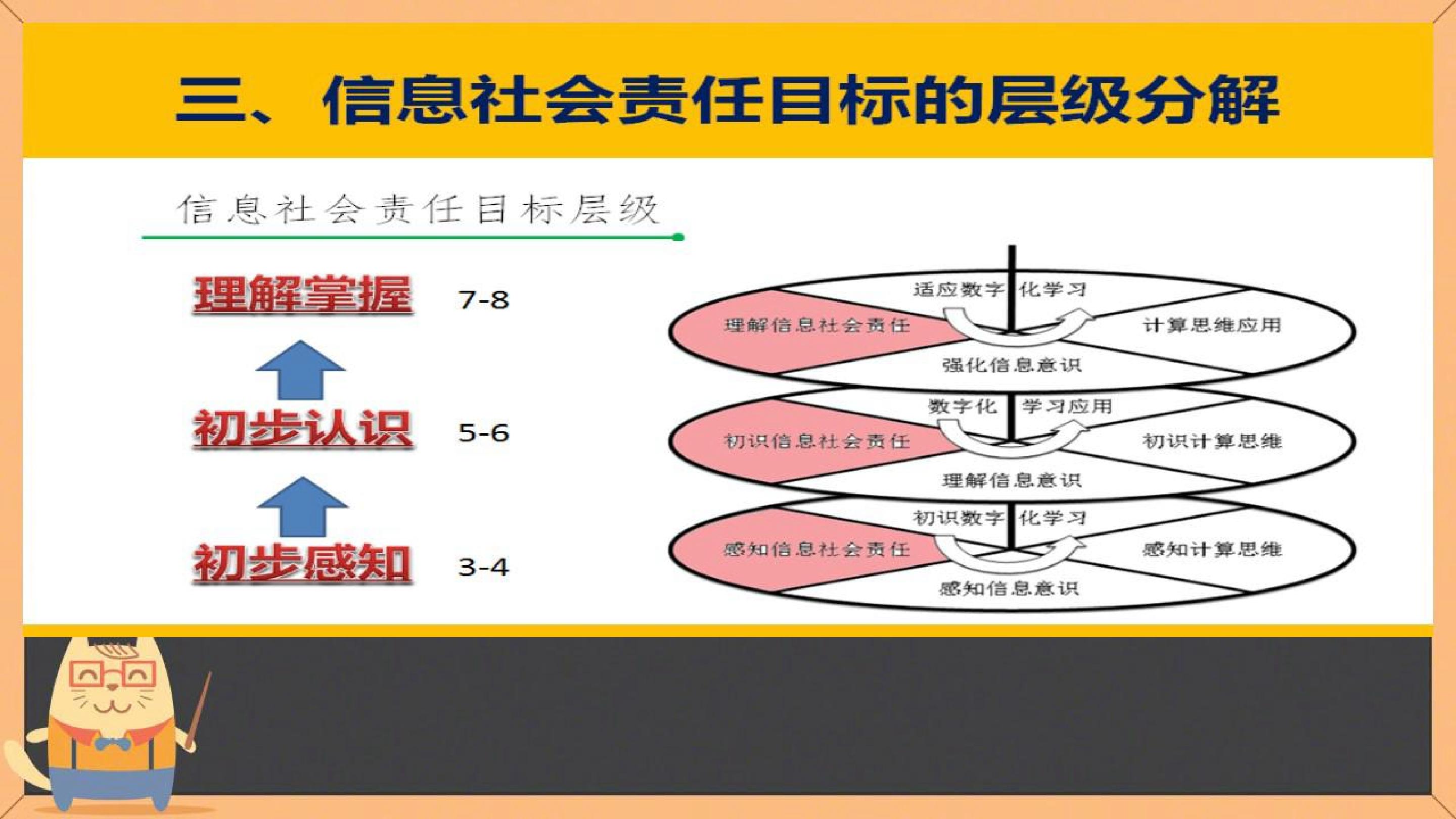 三、信息社会责任目标的层级分解

信息社会责任目标层级

理解掌握 7-8

初步认识 5-6

初步感知 3-4

适应数字化学习
理解信息社会责任
计算思维应用
强化信息意识

数字化学习应用
初识信息社会责任
初识计算思维
理解信息意识

初识数字化学习
感知信息社会责任
感知计算思维
感知信息意识